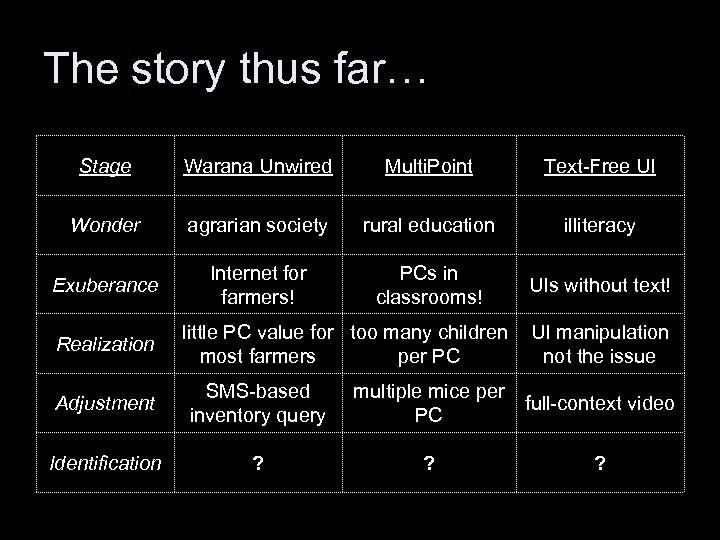 The story thus far…

| Stage | Warana Unwired | MultiPoint | Text-Free UI |
|---|---|---|---|
| Wonder | agrarian society | rural education | illiteracy |
| Exuberance | Internet for farmers! | PCs in classrooms! | UIs without text! |
| Realization | little PC value for most farmers | too many children per PC | UI manipulation not the issue |
| Adjustment | SMS-based inventory query | multiple mice per PC | full-context video |
| Identification | ? | ? | ? |